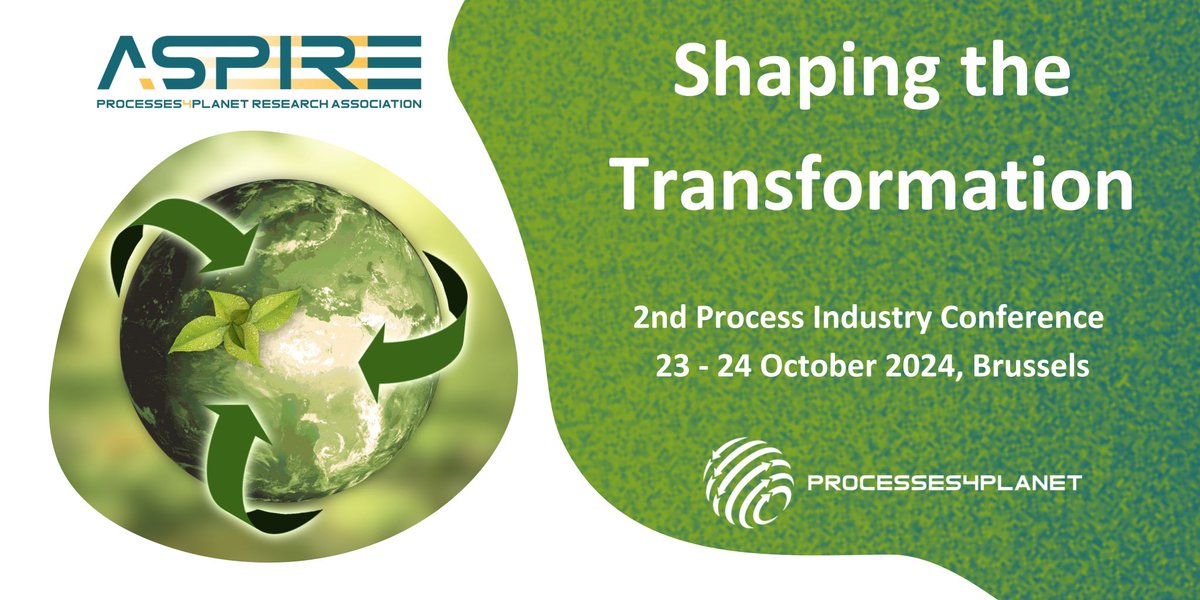 ASPIRE
PROCESSES4PLANET RESEARCH ASSOCIATION

Shaping the Transformation

2nd Process Industry Conference
23 - 24 October 2024, Brussels

PROCESSES4PLANET